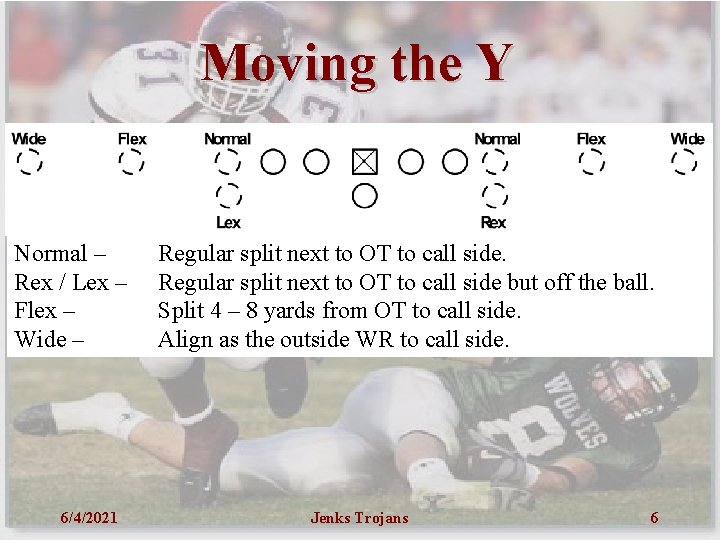 Moving the Y

Wide Flex Normal Normal Flex Wide

Lex Rex

Normal – Regular split next to OT to call side.
Rex / Lex – Regular split next to OT to call side but off the ball.
Flex – Split 4 – 8 yards from OT to call side.
Wide – Align as the outside WR to call side.

6/4/2021 Jenks Trojans 6